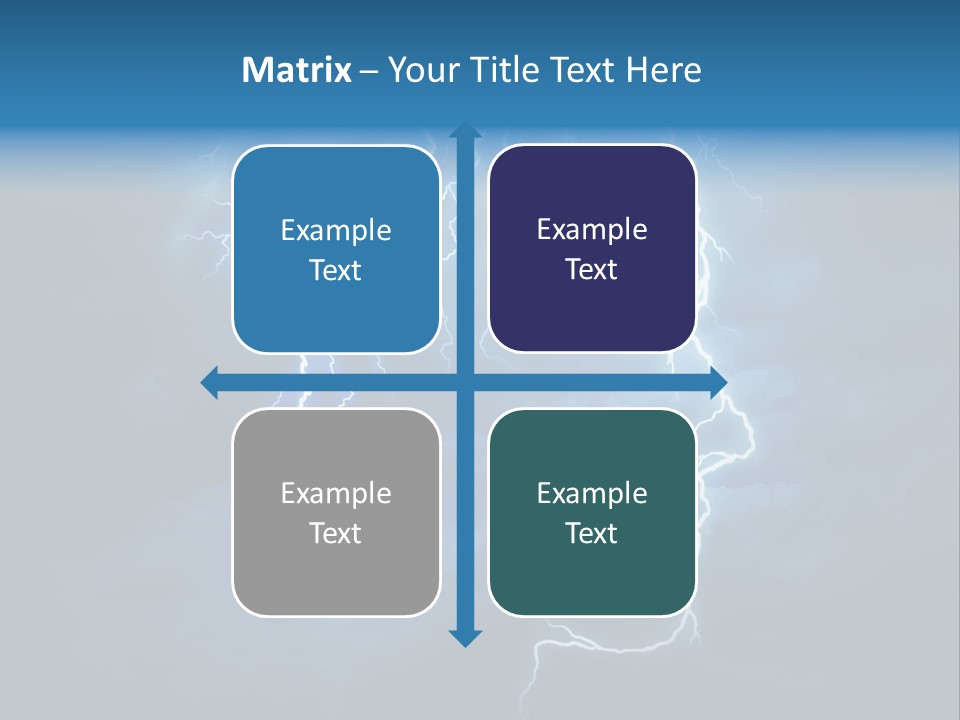 Matrix – Your Title Text Here

Example Text

Example Text

Example Text

Example Text